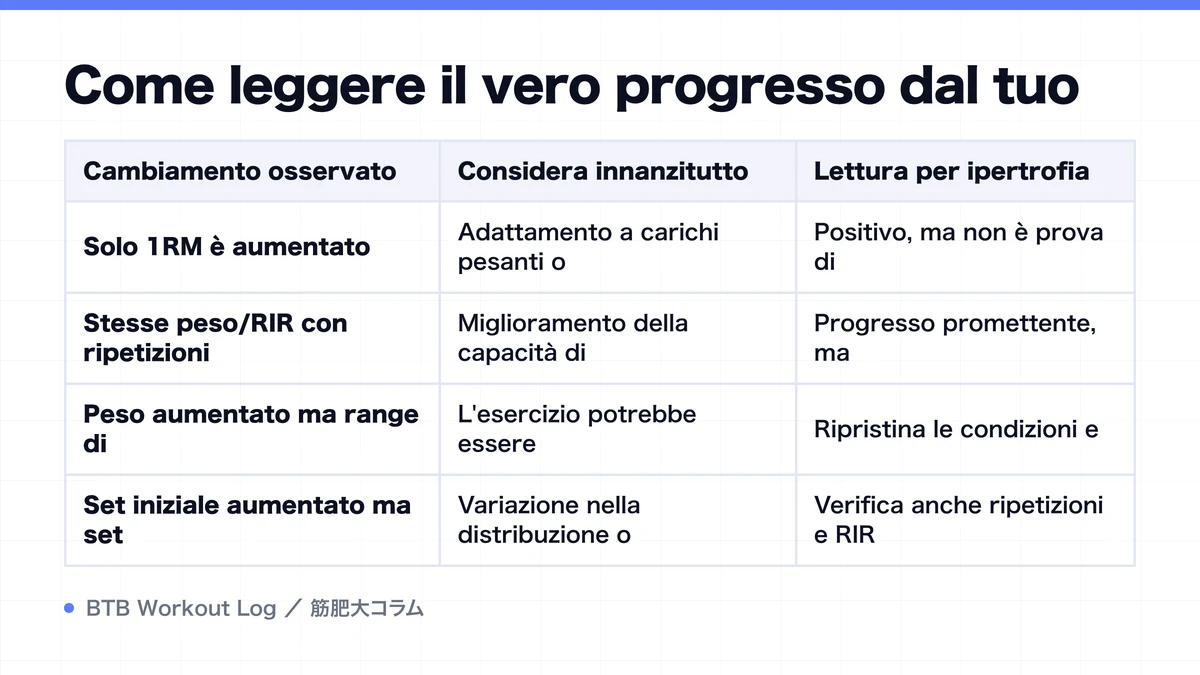 Come leggere il vero progresso dal tuo

| Cambiamento osservato | Considera innanzitutto | Lettura per ipertrofia |
|---|---|---|
| Solo 1RM è aumentato | Adattamento a carichi pesanti o | Positivo, ma non è prova di |
| Stesse peso/RIR con ripetizioni | Miglioramento della capacità di | Progresso promettente, ma |
| Peso aumentato ma range di | L'esercizio potrebbe essere | Ripristina le condizioni e |
| Set iniziale aumentato ma set | Variazione nella distribuzione o | Verifica anche ripetizioni e RIR |

BTB Workout Log ／ 筋肥大コラム